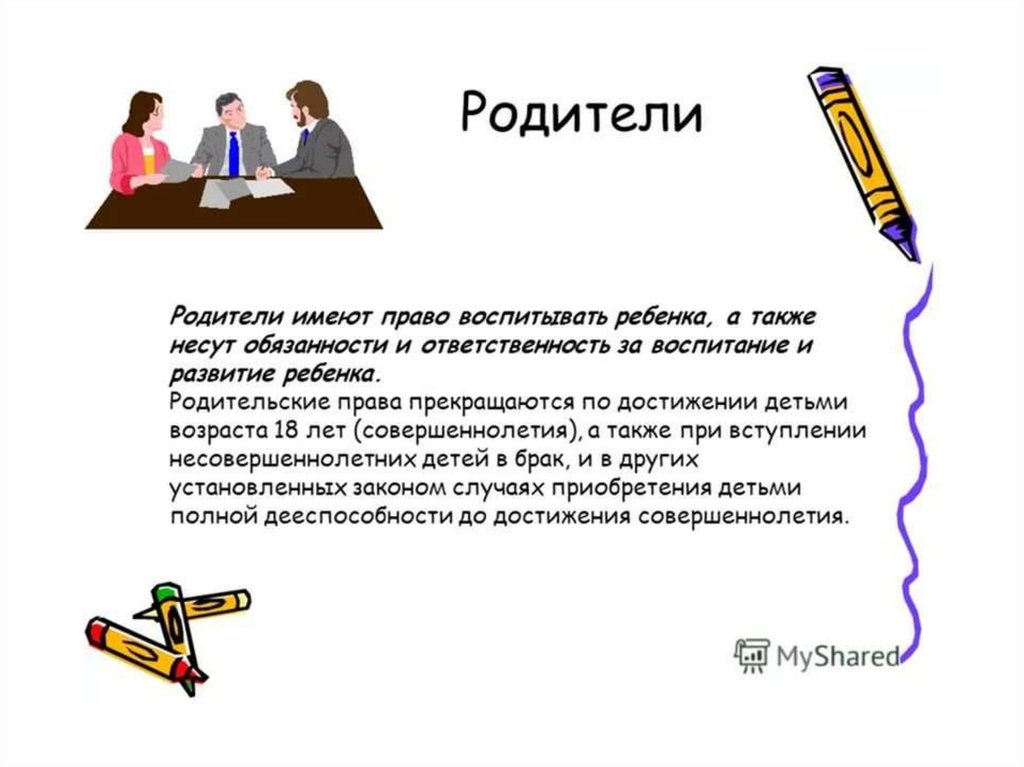 Родители

Родители имеют право воспитывать ребенка, а также несут обязанности и ответственность за воспитание и развитие ребенка.
Родительские права прекращаются по достижении детьми возраста 18 лет (совершеннолетия), а также при вступлении несовершеннолетних детей в брак, и в других установленных законом случаях приобретения детьми полной дееспособности до достижения совершеннолетия.

MyShared